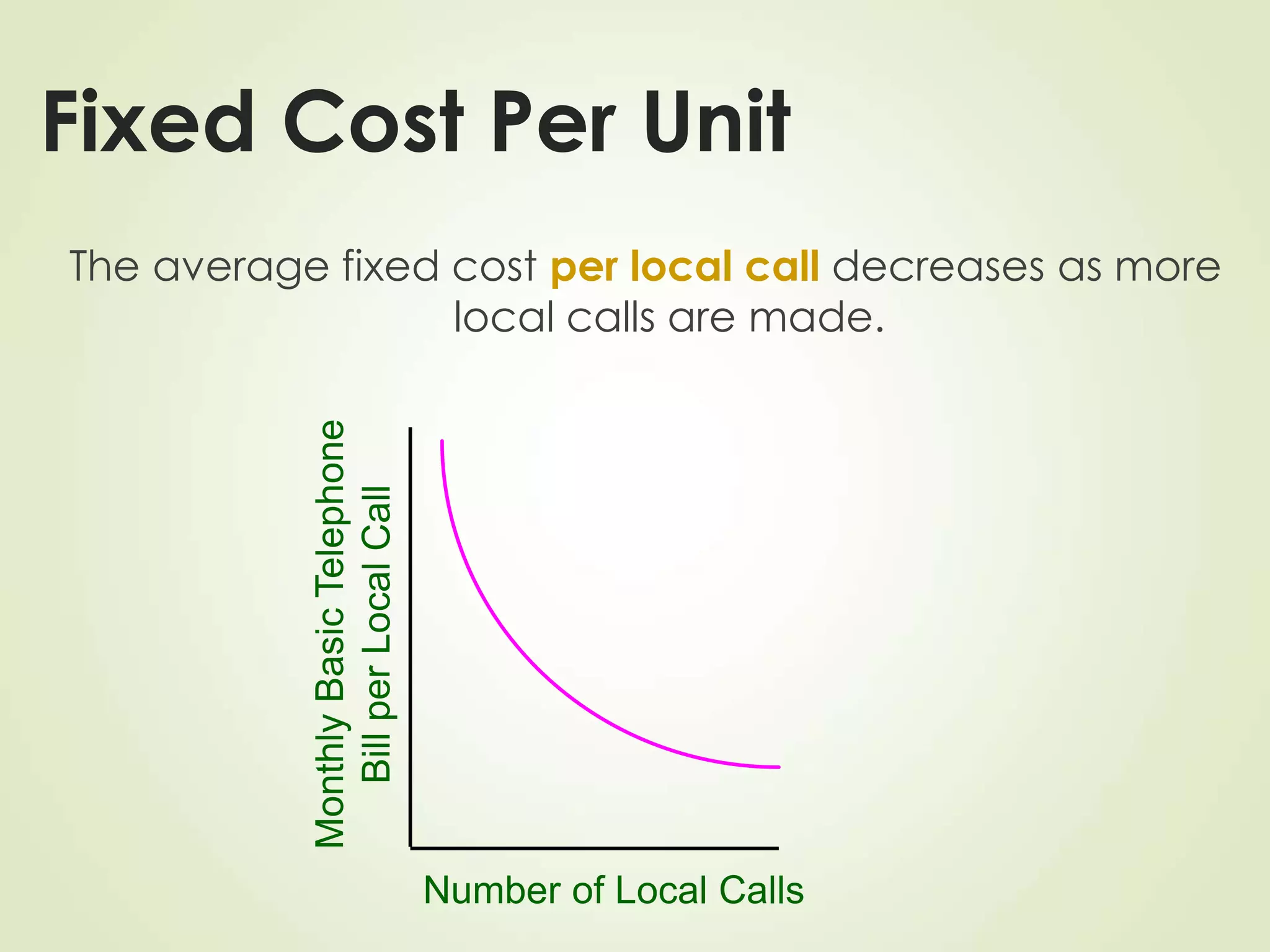 Fixed Cost Per Unit

The average fixed cost per local call decreases as more local calls are made.

Monthly Basic Telephone Bill per Local Call

Number of Local Calls